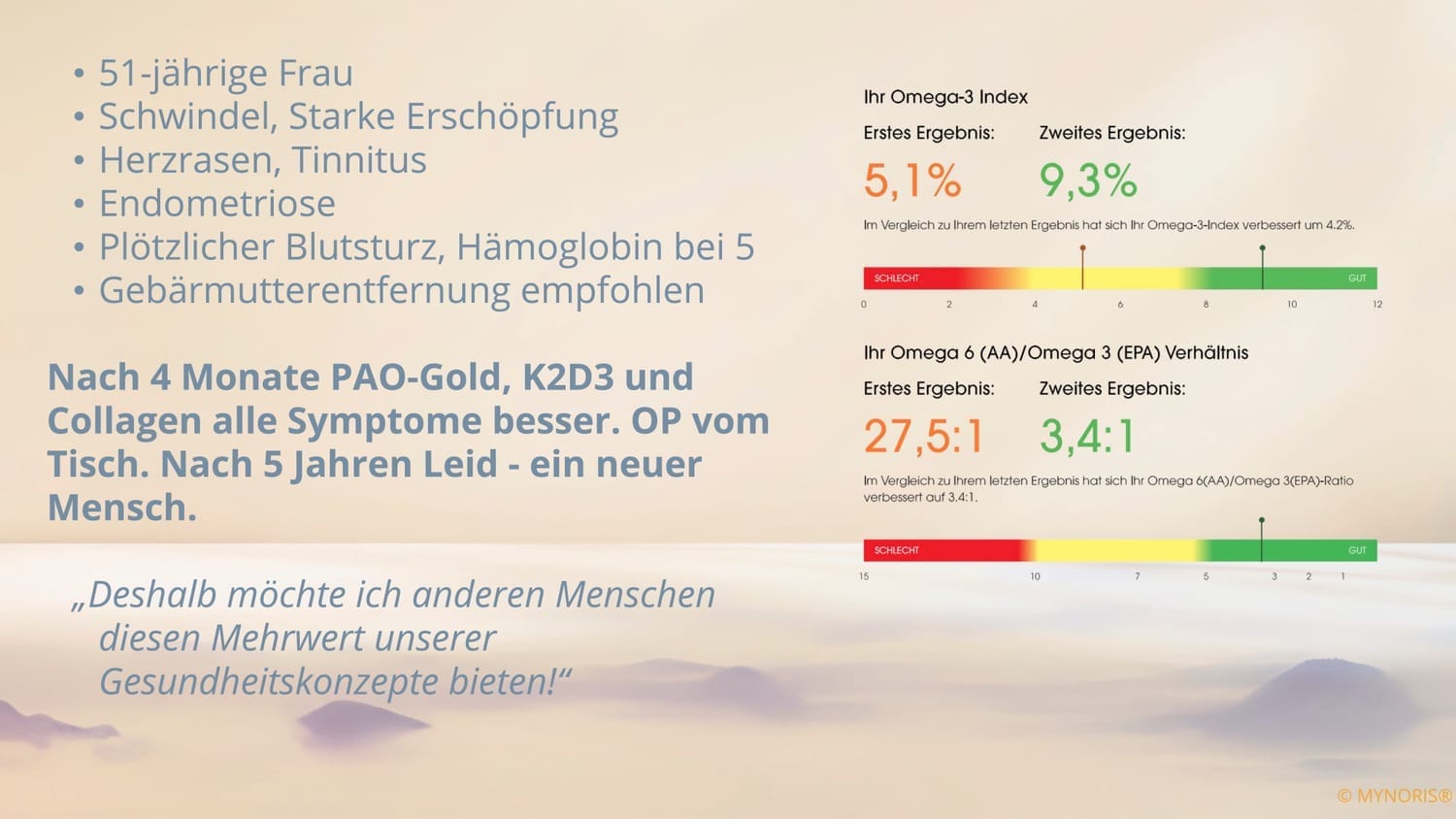 • 51-jährige Frau
• Schwindel, Starke Erschöpfung
• Herzrasen, Tinnitus
• Endometriose
• Plötzlicher Blutsturz, Hämoglobin bei 5
• Gebärmutterentfernung empfohlen

Nach 4 Monate PAO-Gold, K2D3 und Collagen alle Symptome besser. OP vom Tisch. Nach 5 Jahren Leid - ein neuer Mensch.

„Deshalb möchte ich anderen Menschen diesen Mehrwert unserer Gesundheitskonzepte bieten!“

Ihr Omega-3 Index

Erstes Ergebnis: Zweites Ergebnis:

5,1% 9,3%

Im Vergleich zu Ihrem letzten Ergebnis hat sich Ihr Omega-3-Index verbessert um 4.2%.

SCHLECHT GUT

0 2 4 6 8 10 12

Ihr Omega 6 (AA)/Omega 3 (EPA) Verhältnis

Erstes Ergebnis: Zweites Ergebnis:

27,5:1 3,4:1

Im Vergleich zu Ihrem letzten Ergebnis hat sich Ihr Omega 6(AA)/Omega 3(EPA)-Ratio verbessert auf 3.4:1.

SCHLECHT GUT

15 10 7 5 3 2 1

© MYNORIS®